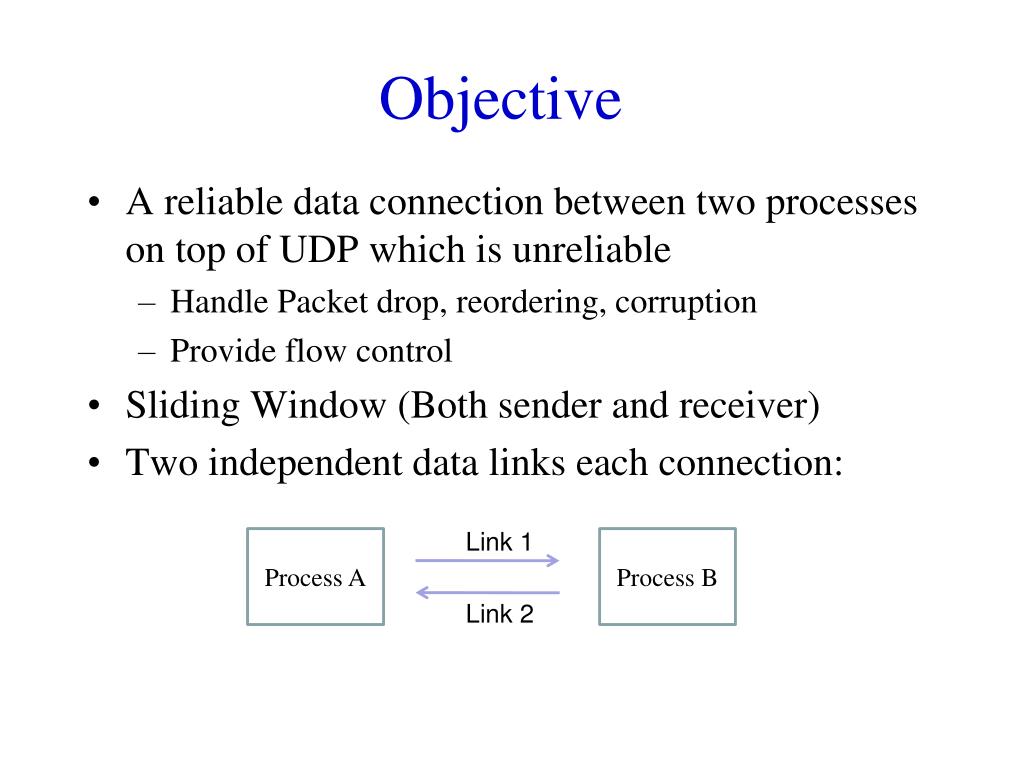 Objective

• A reliable data connection between two processes on top of UDP which is unreliable
– Handle Packet drop, reordering, corruption
– Provide flow control
• Sliding Window (Both sender and receiver)
• Two independent data links each connection:

Process A

Link 1

Link 2

Process B